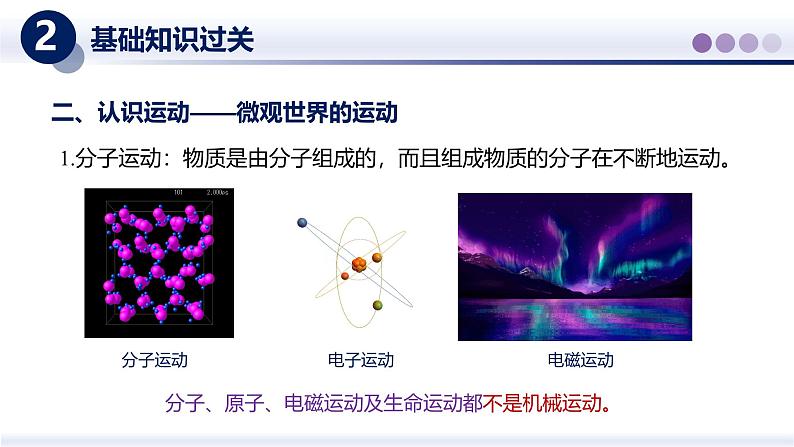 2 基础知识过关

二、认识运动——微观世界的运动

1.分子运动：物质是由分子组成的，而且组成物质的分子在不断地运动。

101 2.000ps

分子运动

电子运动

电磁运动

分子、原子、电磁运动及生命运动都不是机械运动。